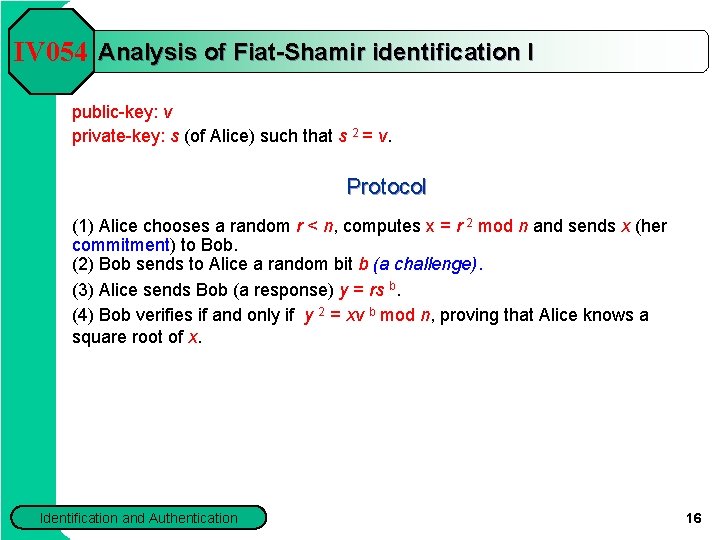 IV054 Analysis of Fiat-Shamir identification I

public-key: $v$
private-key: $s$ (of Alice) such that $s^2 = v$.

Protocol

(1) Alice chooses a random $r < n$, computes $x = r^2 \bmod n$ and sends $x$ (her commitment) to Bob.
(2) Bob sends to Alice a random bit $b$ (a challenge).
(3) Alice sends Bob (a response) $y = rs^b$.
(4) Bob verifies if and only if $y^2 = xv^b \bmod n$, proving that Alice knows a square root of $x$.

Identification and Authentication

16